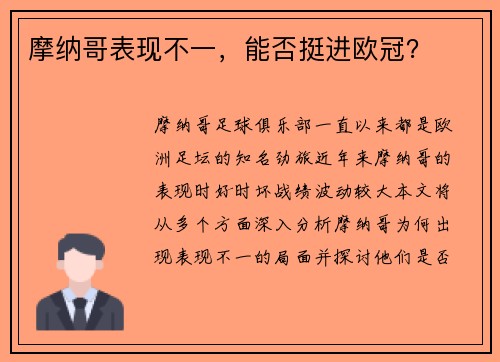 摩纳哥表现不一，能否挺进欧冠？

摩纳哥足球俱乐部一直以来都是欧洲足坛的知名劲旅近年来摩纳哥的表现时好时坏战绩波动较大本文将从多个方面深入分析摩纳哥为何出现表现不一的局面并探讨他们是否